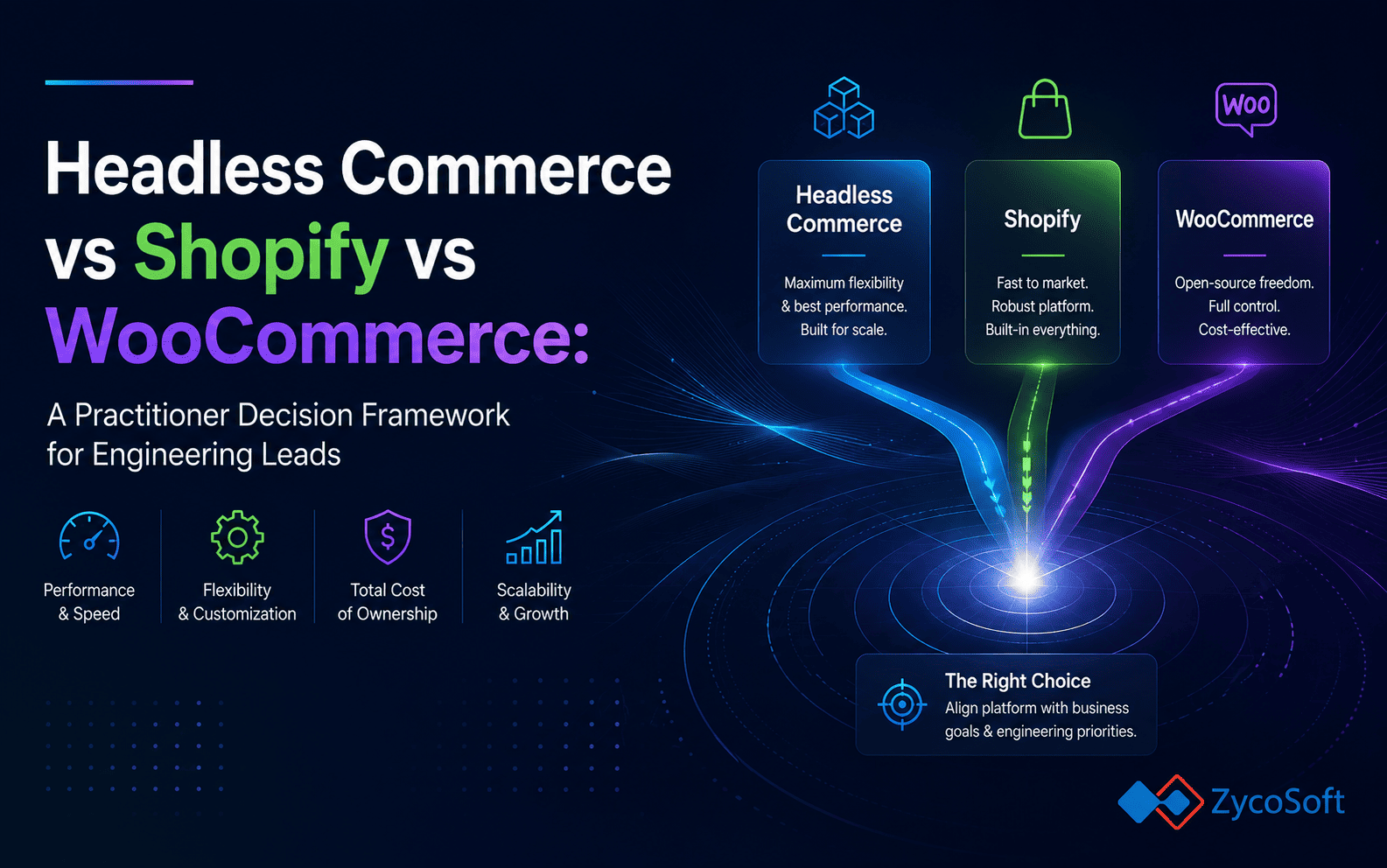 Headless Commerce vs Shopify vs WooCommerce:

A Practitioner Decision Framework for Engineering Leads

Performance & Speed

Flexibility & Customization

Total Cost of Ownership

Scalability & Growth

Woo

Headless Commerce

Maximum flexibility & best performance. Built for scale.

Shopify

Fast to market. Robust platform. Built-in everything.

WooCommerce

Open-source freedom. Full control. Cost-effective.

The Right Choice

Align platform with business goals & engineering priorities.

ZycoSoft